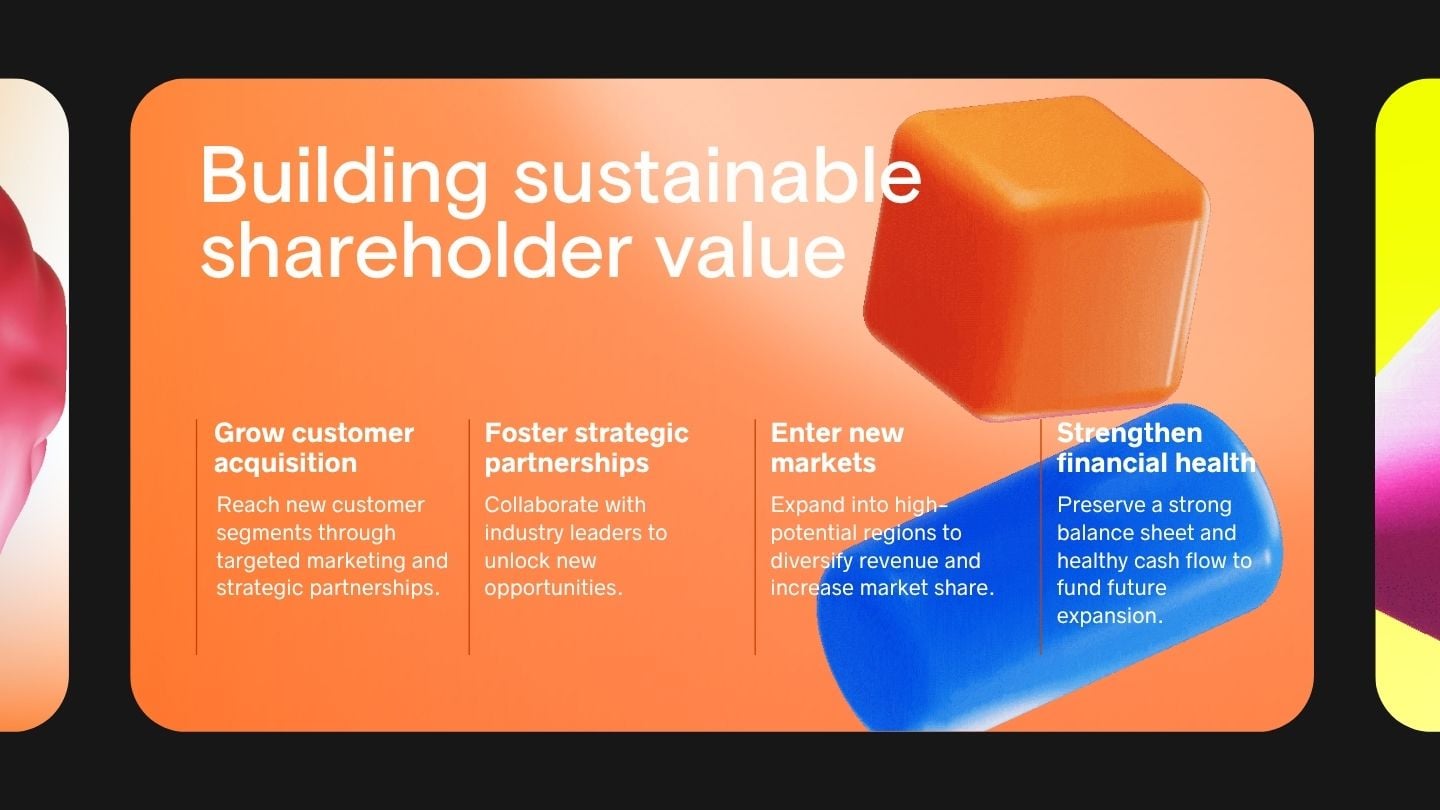 Building sustainable shareholder value

Grow customer acquisition

Reach new customer segments through targeted marketing and strategic partnerships.

Foster strategic partnerships

Collaborate with industry leaders to unlock new opportunities.

Enter new markets

Expand into high-potential regions to diversify revenue and increase market share.

Strengthen financial health

Preserve a strong balance sheet and healthy cash flow to fund future expansion.